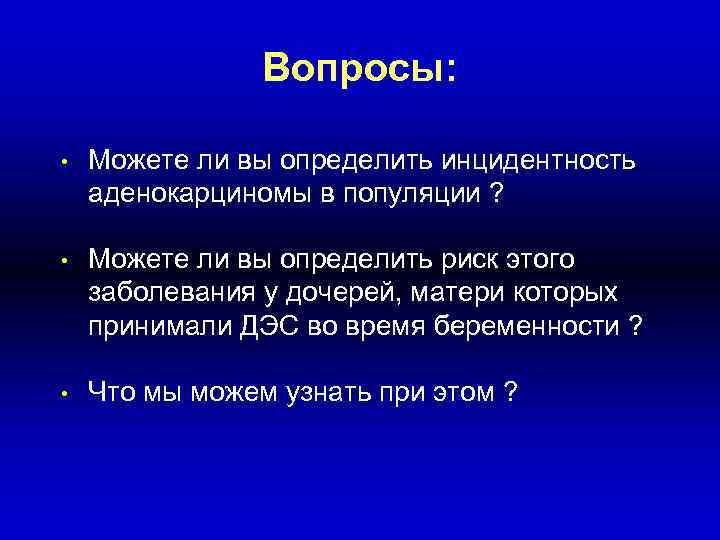 Вопросы:

• Можете ли вы определить инцидентность аденокарциномы в популяции ?

• Можете ли вы определить риск этого заболевания у дочерей, матери которых принимали ДЭС во время беременности ?

• Что мы можем узнать при этом ?